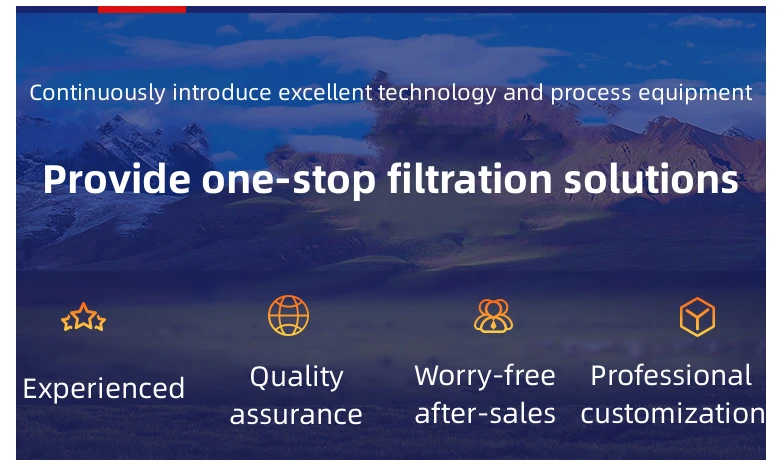 Continuously introduce excellent technology and process equipment

Provide one-stop filtration solutions

Experienced

Quality assurance

Worry-free after-sales

Professional customization